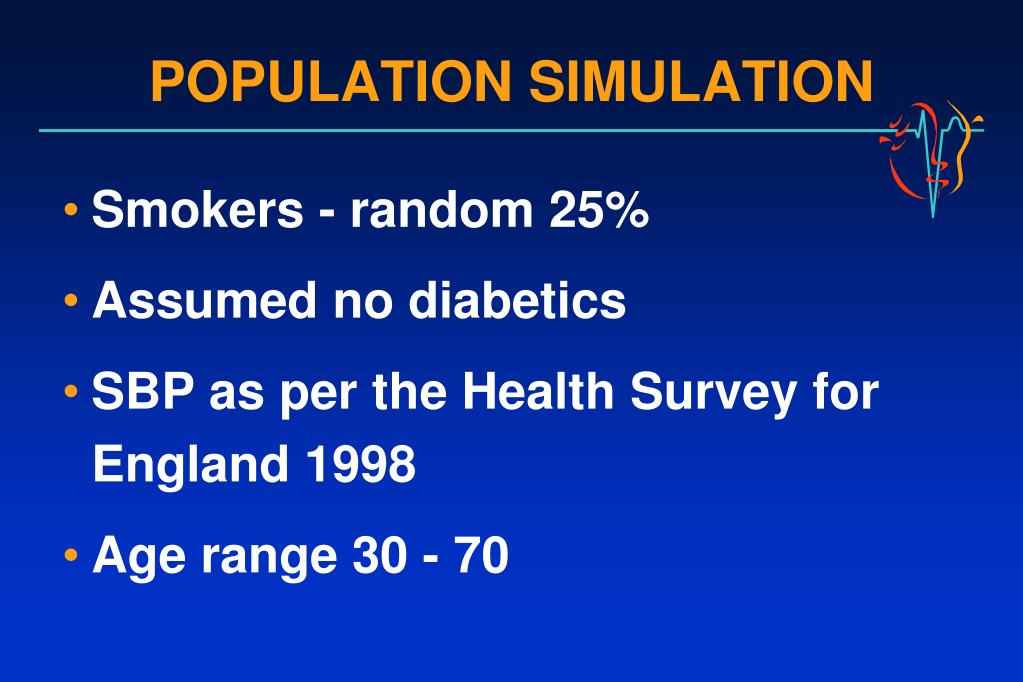 POPULATION SIMULATION

• Smokers - random 25%

• Assumed no diabetics

• SBP as per the Health Survey for England 1998

• Age range 30 - 70